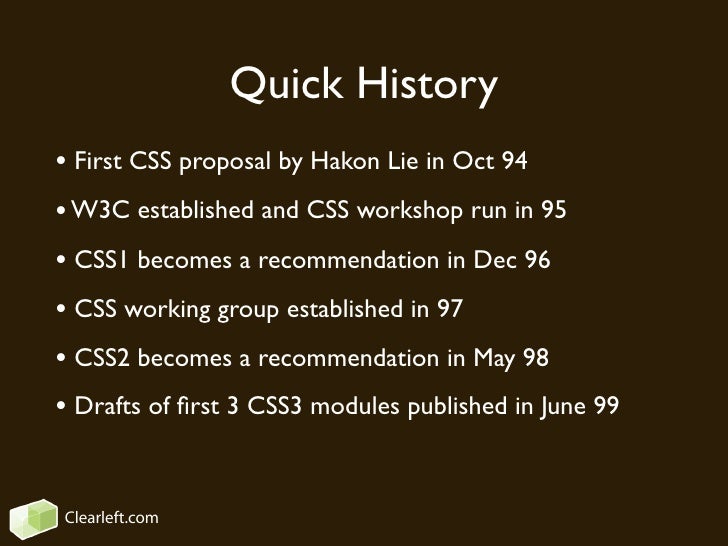 Quick History

• First CSS proposal by Hakon Lie in Oct 94

• W3C established and CSS workshop run in 95

• CSS1 becomes a recommendation in Dec 96

• CSS working group established in 97

• CSS2 becomes a recommendation in May 98

• Drafts of first 3 CSS3 modules published in June 99

Clearleft.com